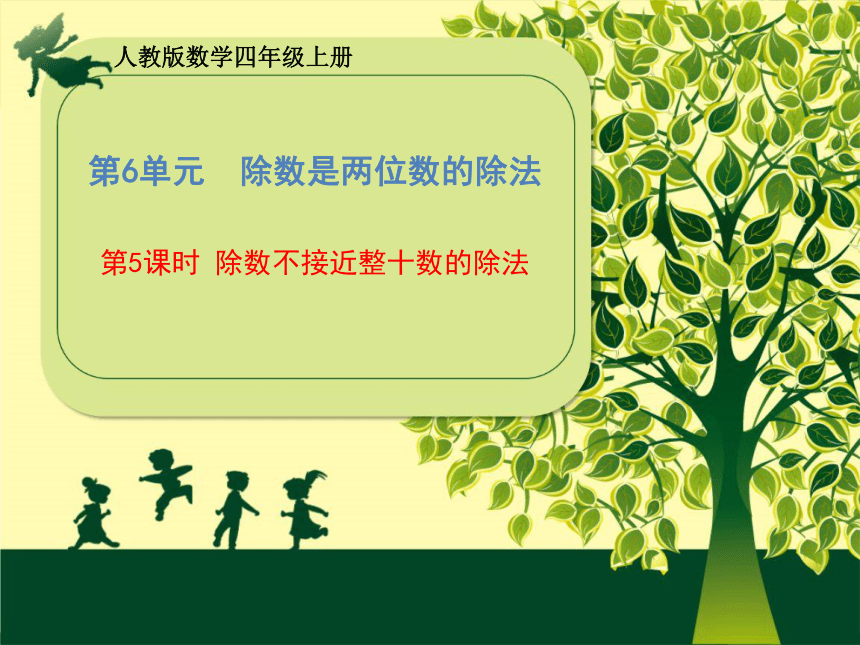 人教版数学四年级上册

第6单元　除数是两位数的除法

第5课时 除数不接近整十数的除法